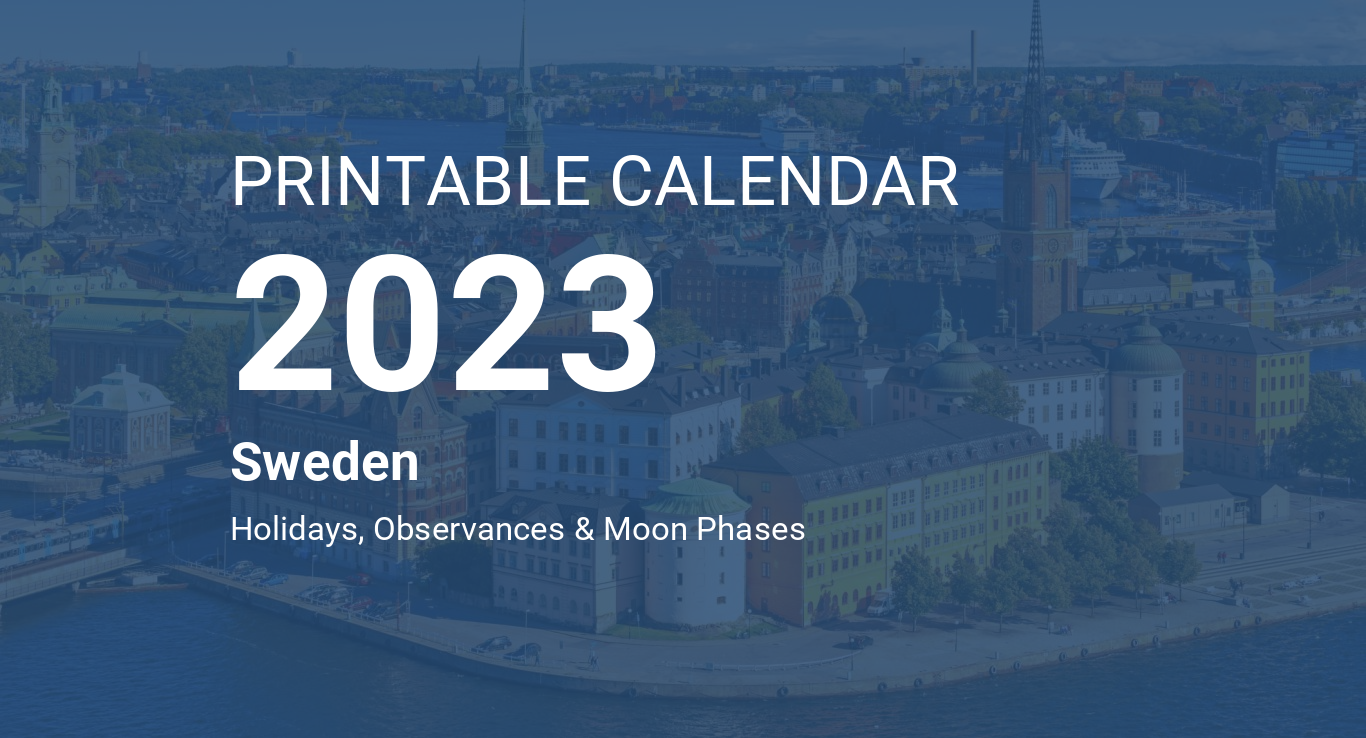 PRINTABLE CALENDAR

2023

Sweden

Holidays, Observances & Moon Phases